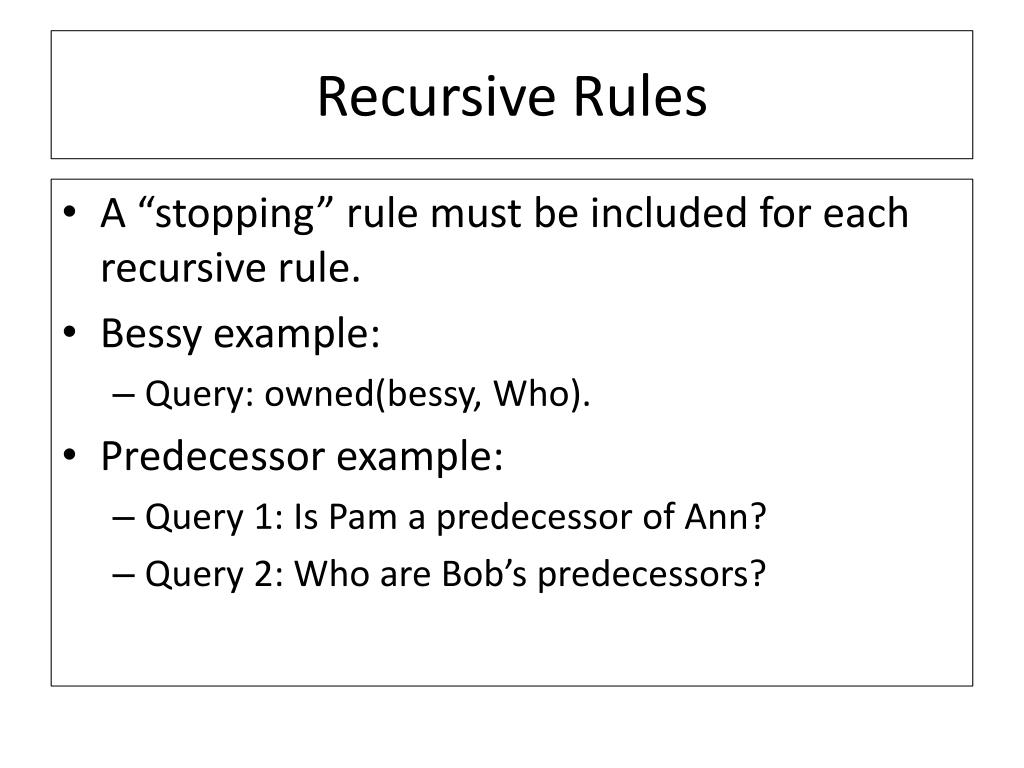 Recursive Rules

• A “stopping” rule must be included for each recursive rule.
• Bessy example:
– Query: owned(bessy, Who).
• Predecessor example:
– Query 1: Is Pam a predecessor of Ann?
– Query 2: Who are Bob’s predecessors?